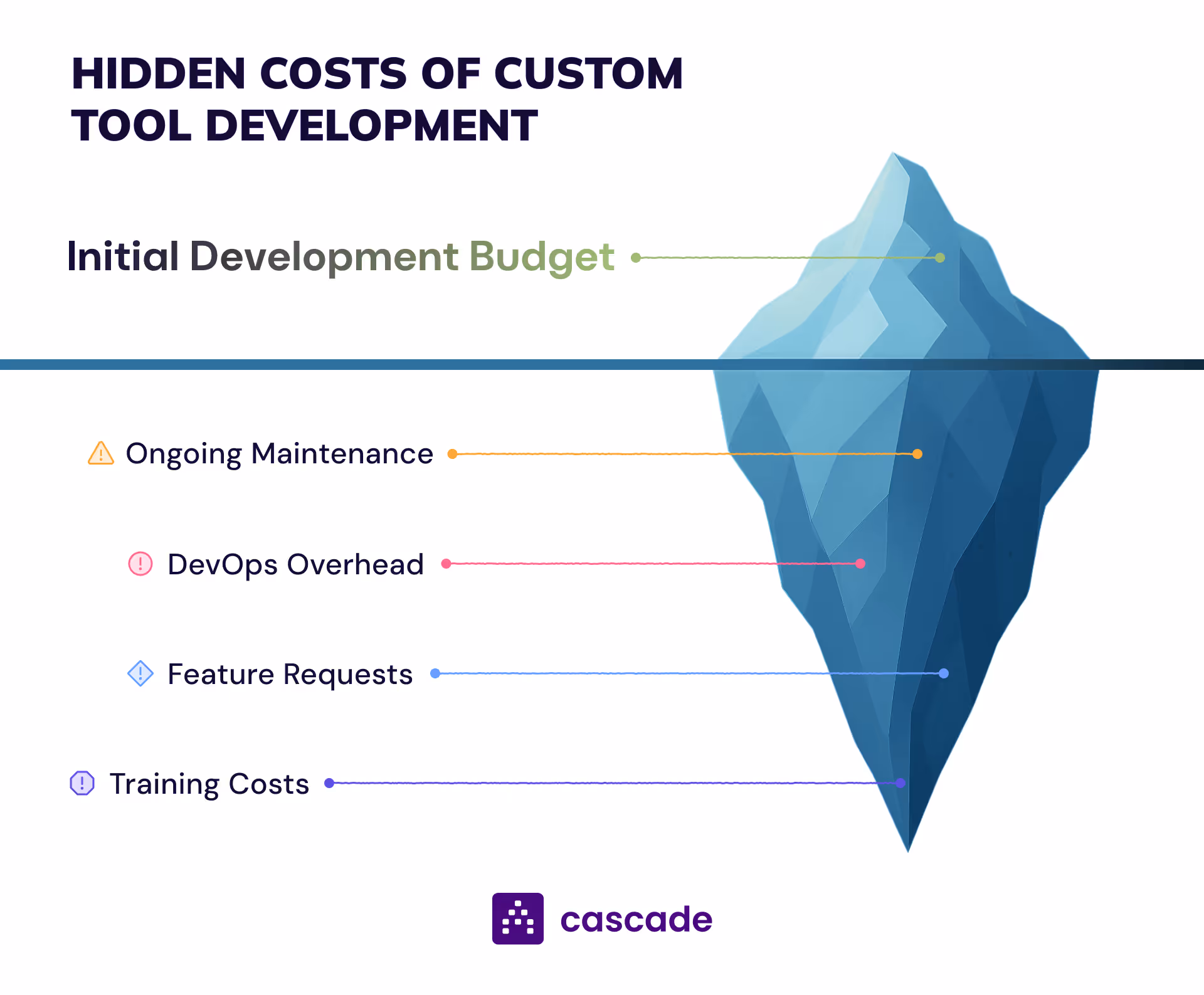 HIDDEN COSTS OF CUSTOM TOOL DEVELOPMENT

Initial Development Budget

Ongoing Maintenance

DevOps Overhead

Feature Requests

Training Costs

cascade